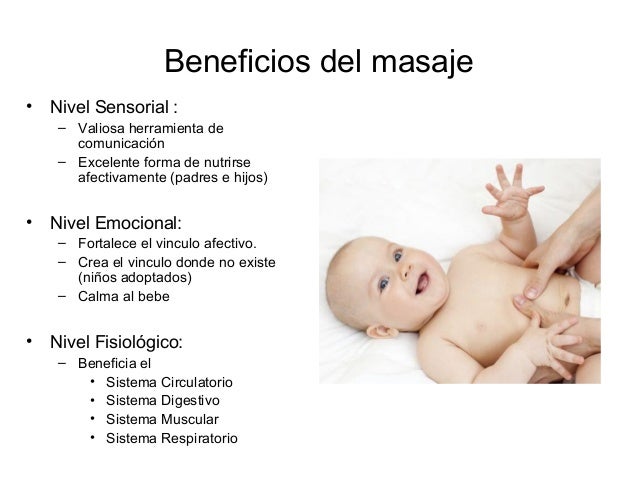 Beneficios del masaje

• Nivel Sensorial :
– Valiosa herramienta de comunicación
– Excelente forma de nutrirse afectivamente (padres e hijos)

• Nivel Emocional:
– Fortalece el vinculo afectivo.
– Crea el vinculo donde no existe (niños adoptados)
– Calma al bebe

• Nivel Fisiológico:
– Beneficia el
• Sistema Circulatorio
• Sistema Digestivo
• Sistema Muscular
• Sistema Respiratorio